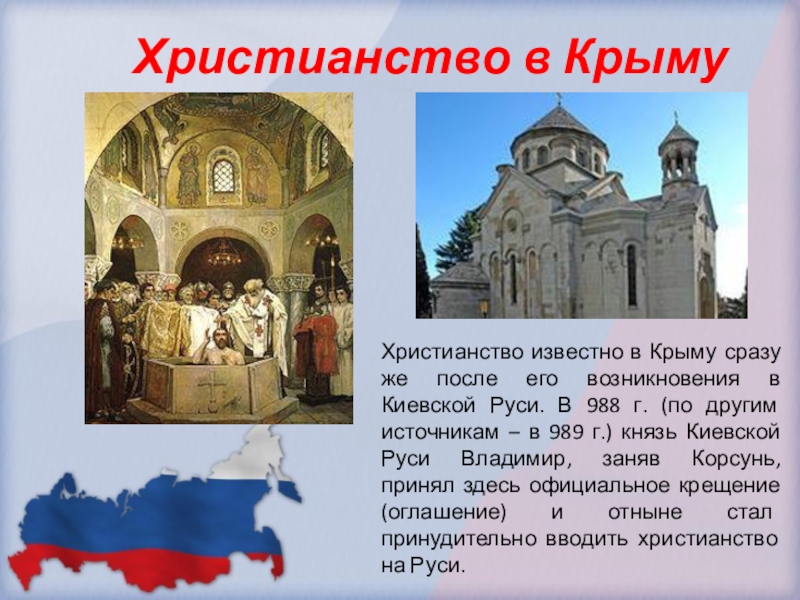 Христианство в Крыму

Христианство известно в Крыму сразу же после его возникновения в Киевской Руси. В 988 г. (по другим источникам – в 989 г.) князь Киевской Руси Владимир, заняв Корсунь, принял здесь официальное крещение (оглашение) и отныне стал принудительно вводить христианство на Руси.